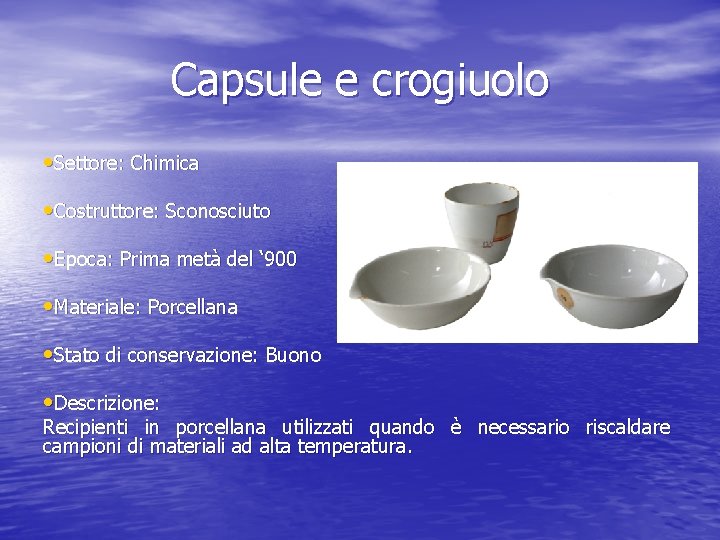 Capsule e crogiuolo

•Settore: Chimica

•Costruttore: Sconosciuto

•Epoca: Prima metà del ‘900

•Materiale: Porcellana

•Stato di conservazione: Buono

•Descrizione:
Recipienti in porcellana utilizzati quando è necessario riscaldare campioni di materiali ad alta temperatura.